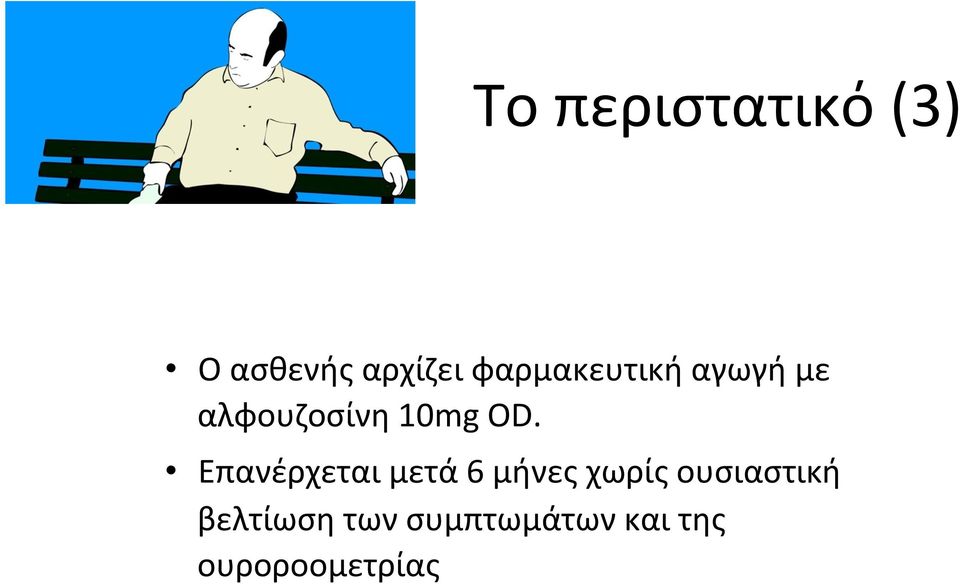 Το περιστατικό (3)

• Ο ασθενής αρχίζει φαρμακευτική αγωγή με αλφουζοσίνη 10mg OD.

• Επανέρχεται μετά 6 μήνες χωρίς ουσιαστική βελτίωση των συμπτωμάτων και της ουροροομετρίας